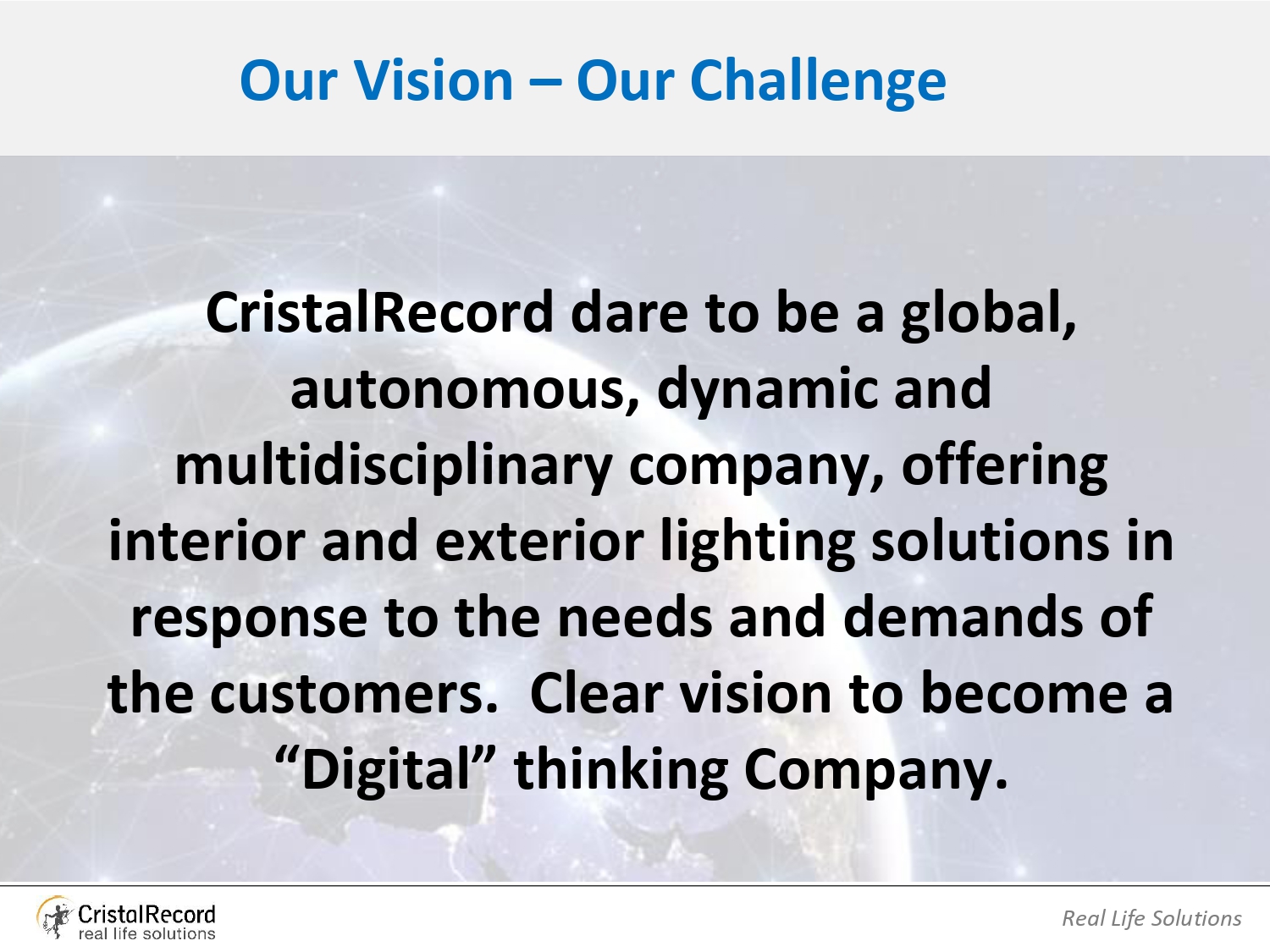 Our Vision – Our Challenge

CristalRecord dare to be a global, autonomous, dynamic and multidisciplinary company, offering interior and exterior lighting solutions in response to the needs and demands of the customers. Clear vision to become a “Digital” thinking Company.

CristalRecord
real life solutions

Real Life Solutions